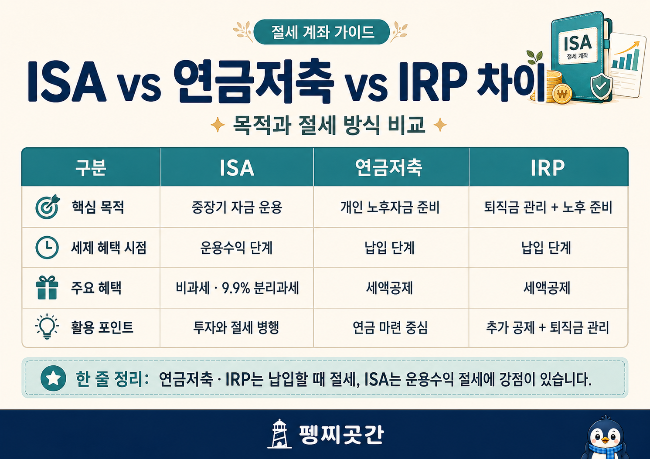 절세 계좌 가이드

ISA vs 연금저축 vs IRP 차이

ISA
절세 계좌

목적과 절세 방식 비교

| 구분 | ISA | 연금저축 | IRP |
|---|---|---|---|
| 핵심 목적 | 중장기 자금 운용 | 개인 노후자금 준비 | 퇴직금 관리 + 노후 준비 |
| 세제 혜택 시점 | 운용수익 단계 | 납입 단계 | 납입 단계 |
| 주요 혜택 | 비과세 · 9.9% 분리과세 | 세액공제 | 세액공제 |
| 활용 포인트 | 투자와 절세 병행 | 연금 마련 중심 | 추가 공제 + 퇴직금 관리 |

한 줄 정리: 연금저축 · IRP는 납입할 때 절세, ISA는 운용수익 절세에 강점이 있습니다.

펭찌곳간